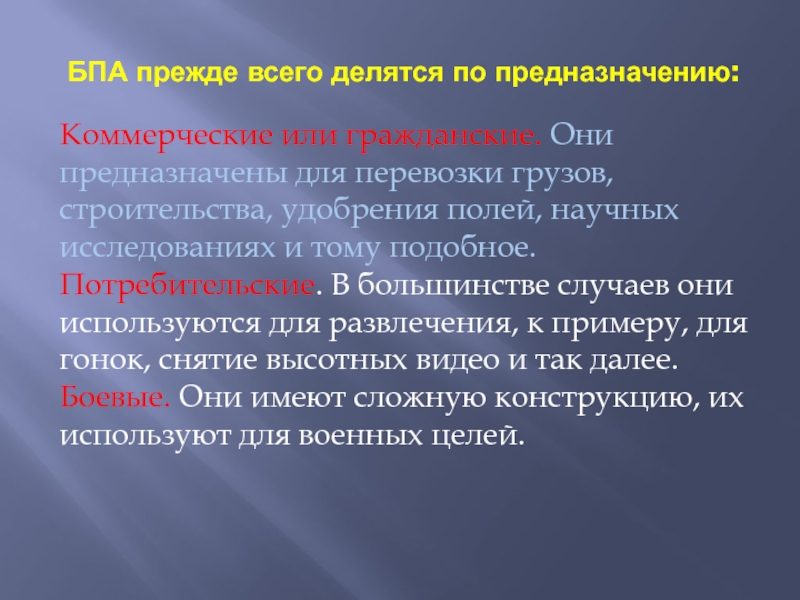 БПА прежде всего делятся по предназначению:

Коммерческие или гражданские. Они предназначены для перевозки грузов, строительства, удобрения полей, научных исследованиях и тому подобное.
Потребительские. В большинстве случаев они используются для развлечения, к примеру, для гонок, снятие высотных видео и так далее.
Боевые. Они имеют сложную конструкцию, их используют для военных целей.